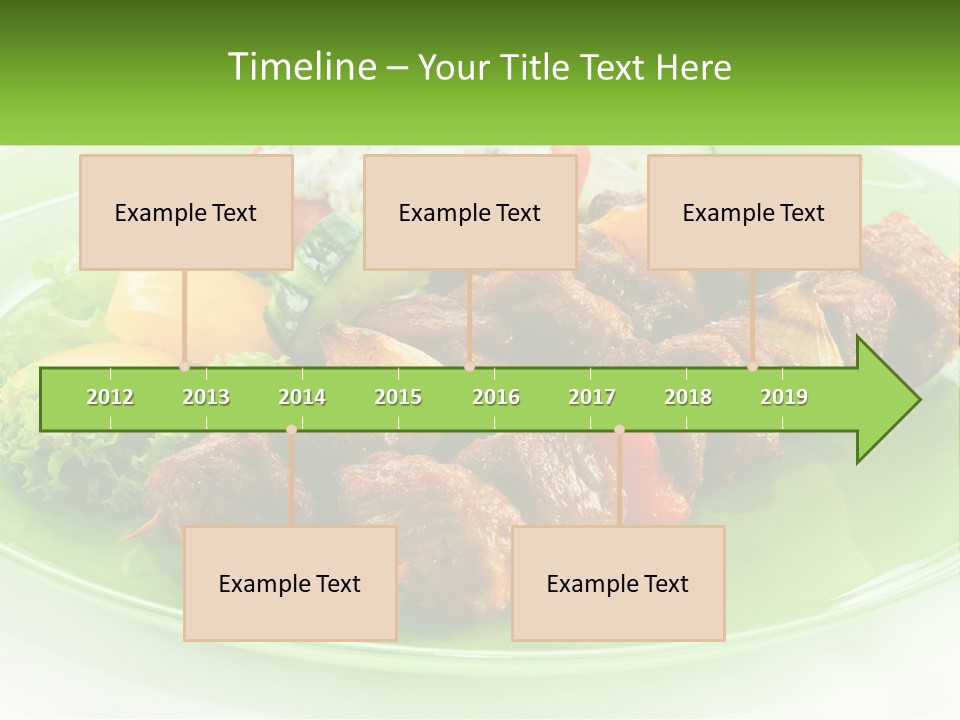 Timeline – Your Title Text Here

Example Text

Example Text

Example Text

2012 2013 2014 2015 2016 2017 2018 2019

Example Text

Example Text